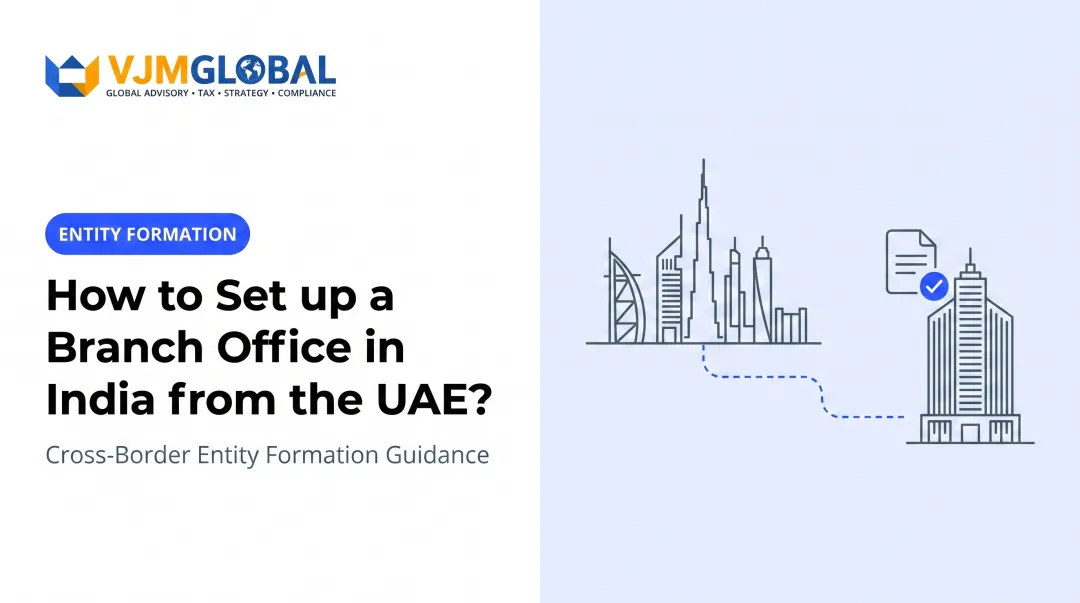 VJMGLOBAL
GLOBAL ADVISORY • TAX • STRATEGY • COMPLIANCE

ENTITY FORMATION

How to Set up a Branch Office in India from the UAE?

Cross-Border Entity Formation Guidance